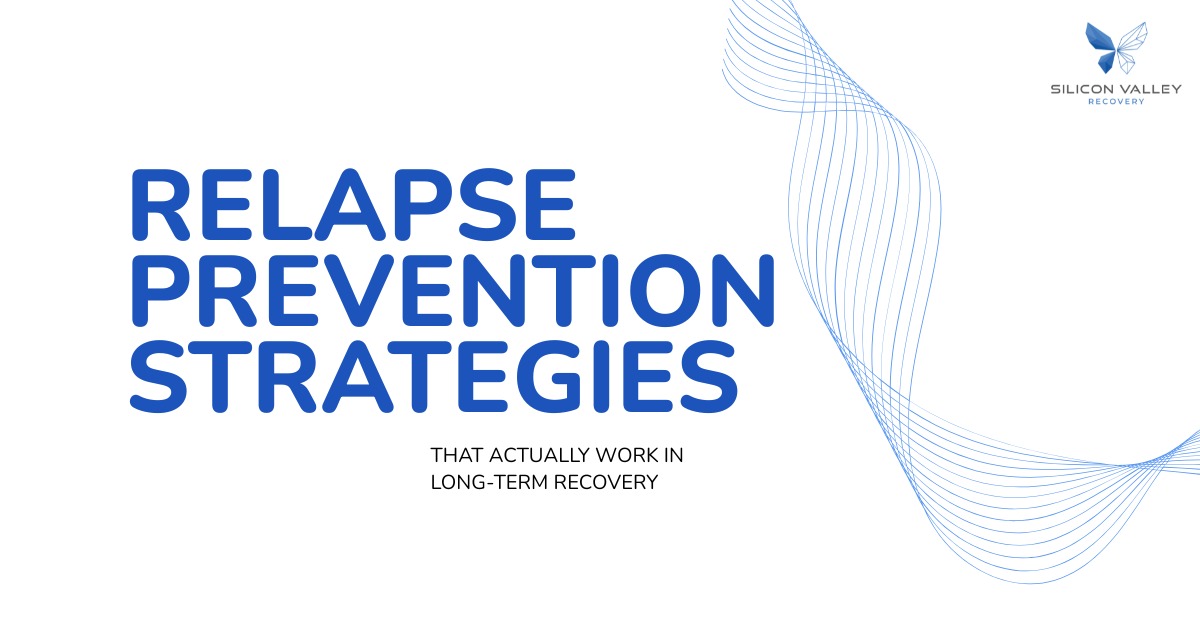 SILICON VALLEY
RECOVERY

RELAPSE PREVENTION STRATEGIES

THAT ACTUALLY WORK IN LONG-TERM RECOVERY